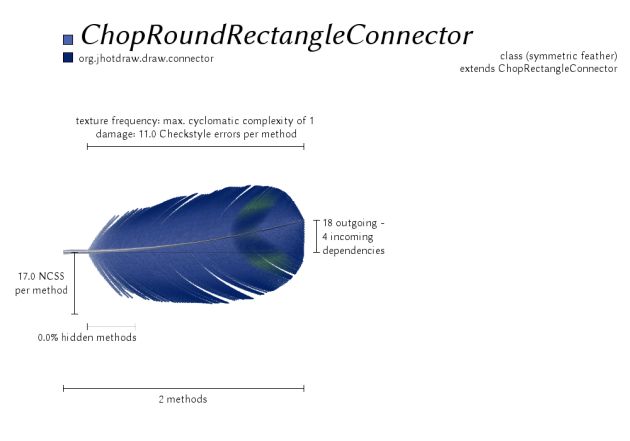 ChopRoundRectangleConnector
org.jhotdraw.draw.connector

class (symmetric feather)
extends ChopRectangleConnector

texture frequency: max. cyclomatic complexity of 1
damage: 11.0 Checkstyle errors per method

18 outgoing -
4 incoming
dependencies

17.0 NCSS
per method

0.0% hidden methods

2 methods